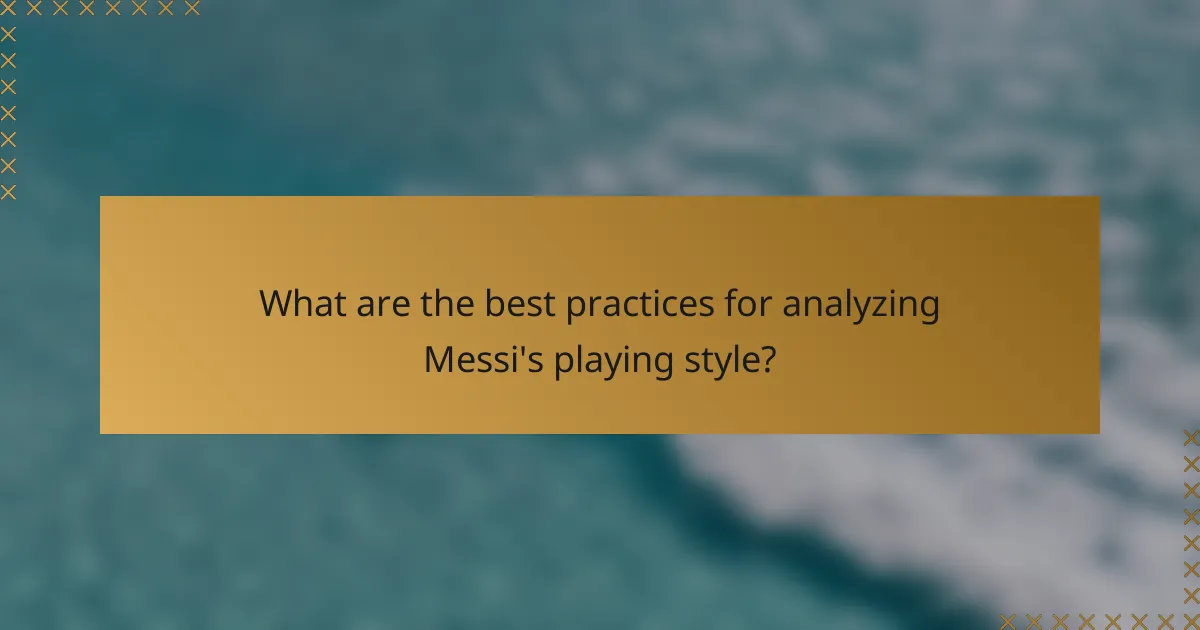 What are the best practices for analyzing Messi's playing style?